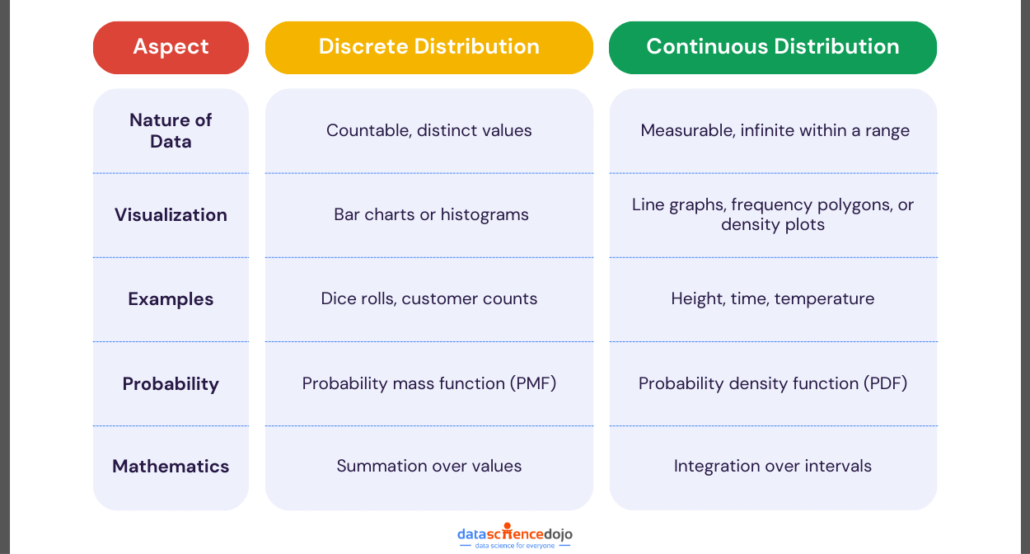 | Aspect | Discrete Distribution | Continuous Distribution |
|---|---|---|
| Nature of Data | Countable, distinct values | Measurable, infinite within a range |
| Visualization | Bar charts or histograms | Line graphs, frequency polygons, or density plots |
| Examples | Dice rolls, customer counts | Height, time, temperature |
| Probability | Probability mass function (PMF) | Probability density function (PDF) |
| Mathematics | Summation over values | Integration over intervals |

datasciencedojo
data science for everyone